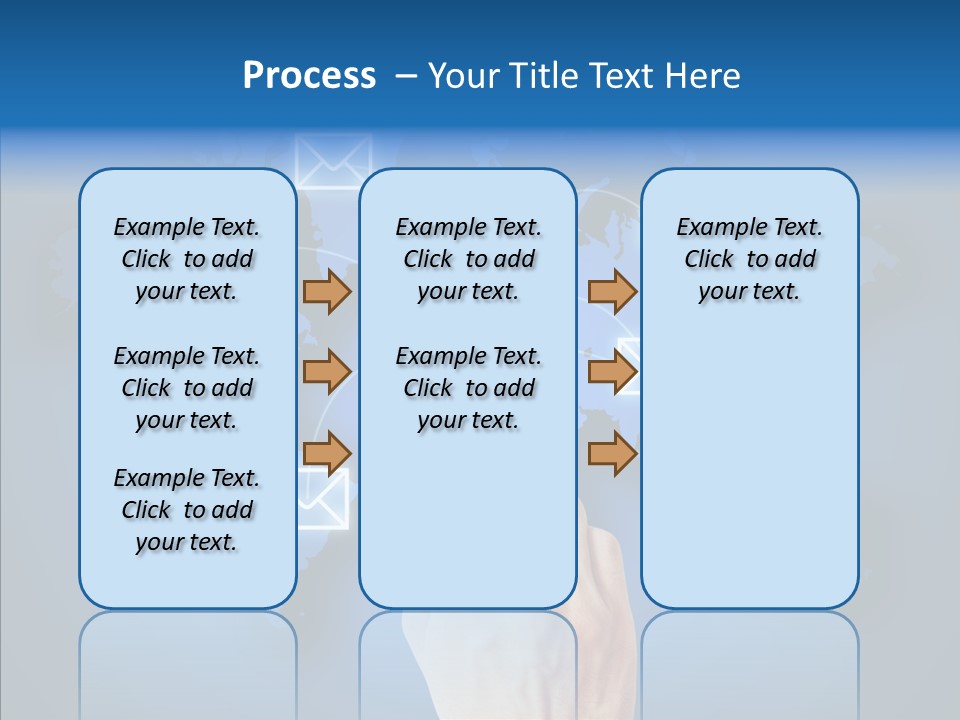 Process – Your Title Text Here

Example Text. Click to add your text.

Example Text. Click to add your text.

Example Text. Click to add your text.

Example Text. Click to add your text.

Example Text. Click to add your text.

Example Text. Click to add your text.